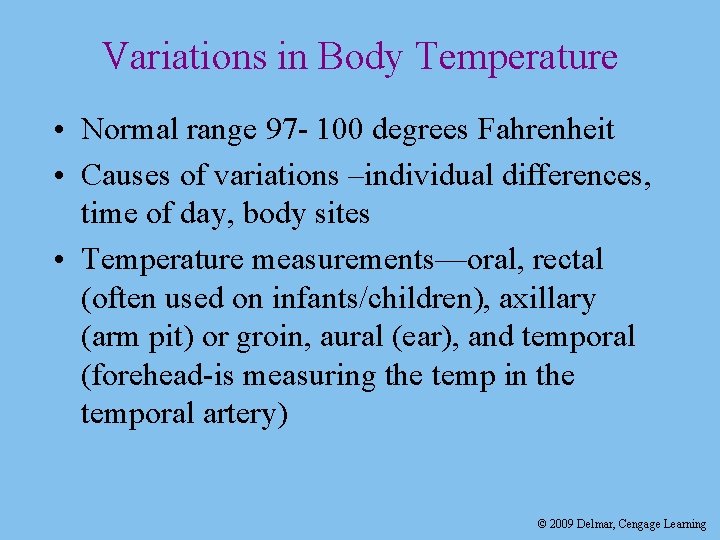 Variations in Body Temperature

• Normal range 97- 100 degrees Fahrenheit

• Causes of variations –individual differences, time of day, body sites

• Temperature measurements—oral, rectal (often used on infants/children), axillary (arm pit) or groin, aural (ear), and temporal (forehead-is measuring the temp in the temporal artery)

© 2009 Delmar, Cengage Learning